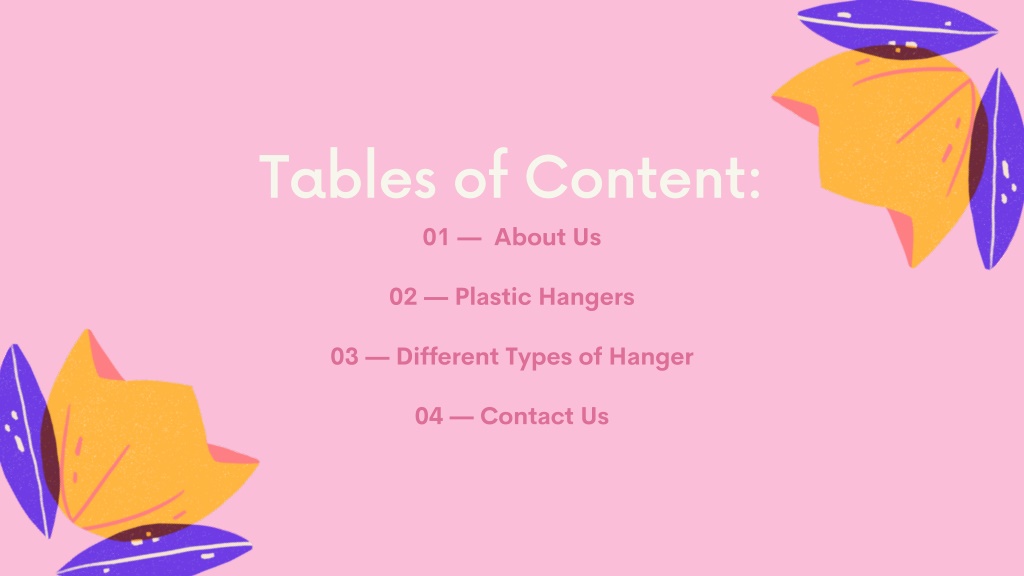 Tables of Content:

01 — About Us

02 — Plastic Hangers

03 — Different Types of Hanger

04 — Contact Us